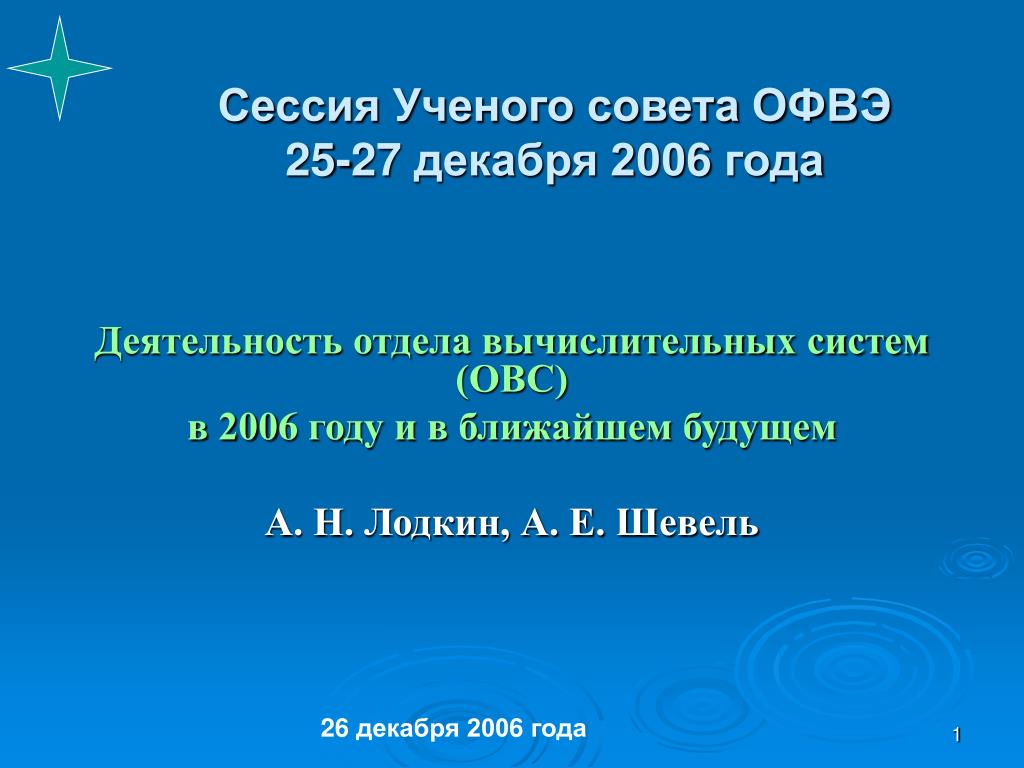 Сессия Ученого совета ОФВЭ
25-27 декабря 2006 года

Деятельность отдела вычислительных систем (ОВС)
в 2006 году и в ближайшем будущем

А. Н. Лодкин, А. Е. Шевель

26 декабря 2006 года

1